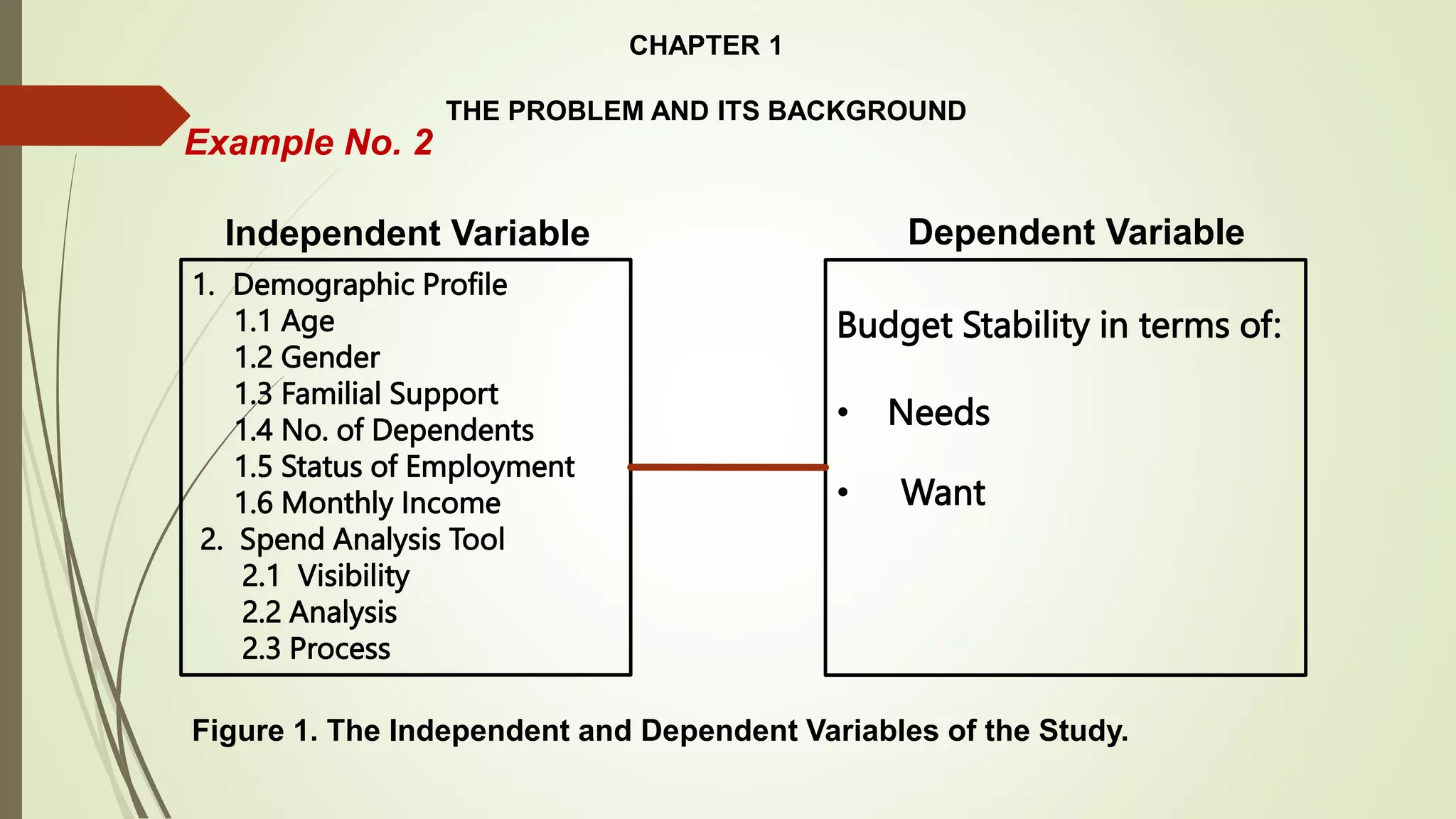 CHAPTER 1

THE PROBLEM AND ITS BACKGROUND

Example No. 2

Independent Variable

1. Demographic Profile
1.1 Age
1.2 Gender
1.3 Familial Support
1.4 No. of Dependents
1.5 Status of Employment
1.6 Monthly Income
2. Spend Analysis Tool
2.1 Visibility
2.2 Analysis
2.3 Process

Dependent Variable

Budget Stability in terms of:

• Needs

• Want

Figure 1. The Independent and Dependent Variables of the Study.